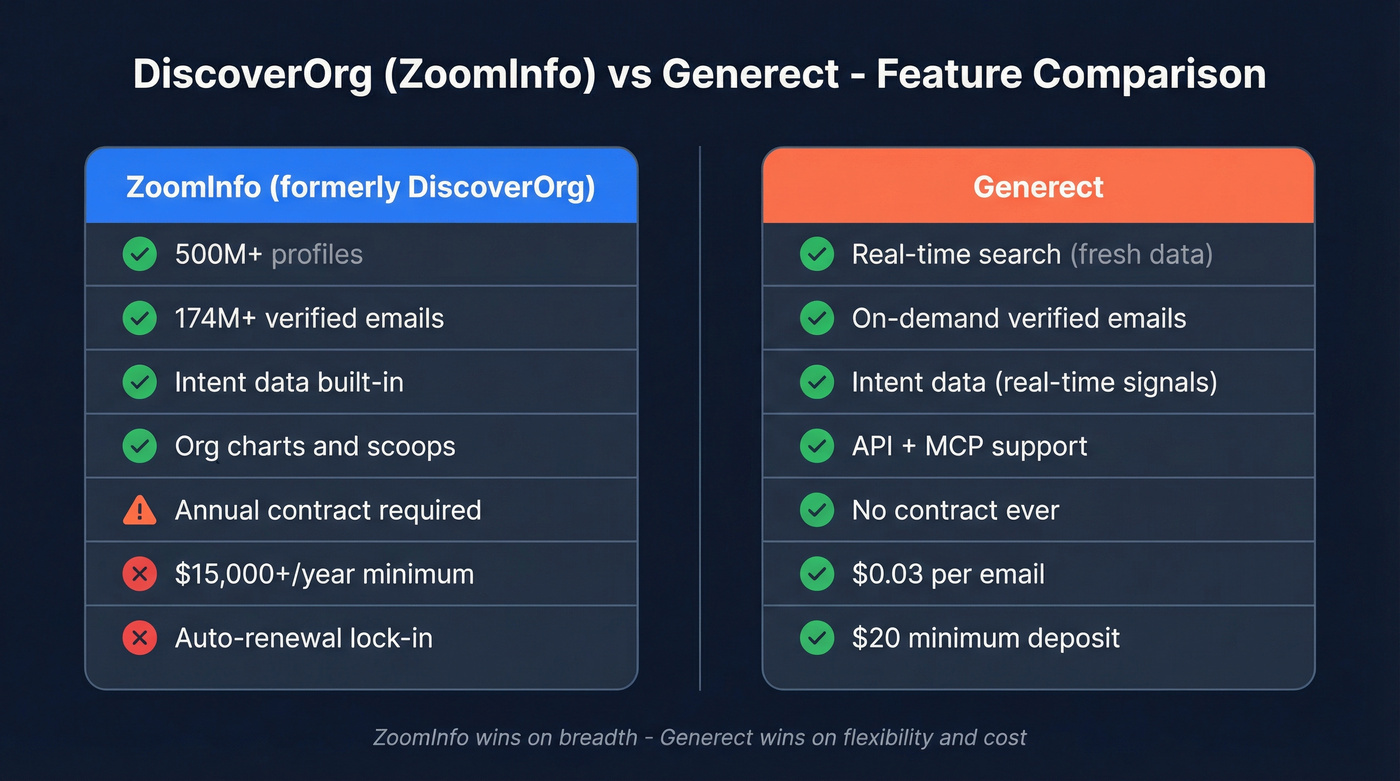 DiscoverOrg (ZoomInfo) vs Generect - Feature Comparison

ZoomInfo (formerly DiscoverOrg)

500M+ profiles

174M+ verified emails

Intent data built-in

Org charts and scoops

Annual contract required

$15,000+/year minimum

Auto-renewal lock-in

Generect

Real-time search (fresh data)

On-demand verified emails

Intent data (real-time signals)

API + MCP support

No contract ever

$0.03 per email

$20 minimum deposit

ZoomInfo wins on breadth - Generect wins on flexibility and cost